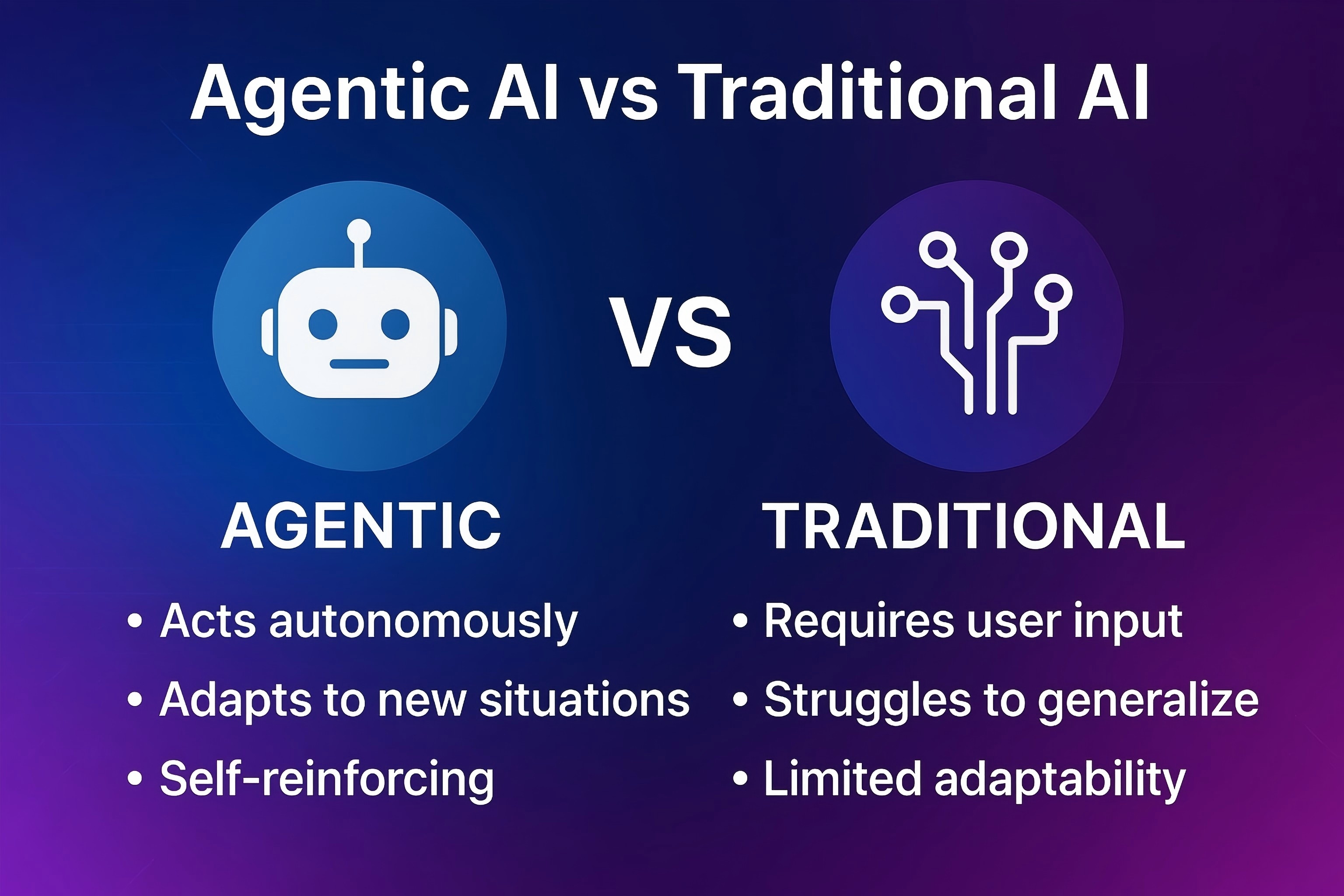 Agentic AI vs Traditional AI

VS

AGENTIC

• Acts autonomously
• Adapts to new situations
• Self-reinforcing

TRADITIONAL

• Requires user input
• Struggles to generalize
• Limited adaptability